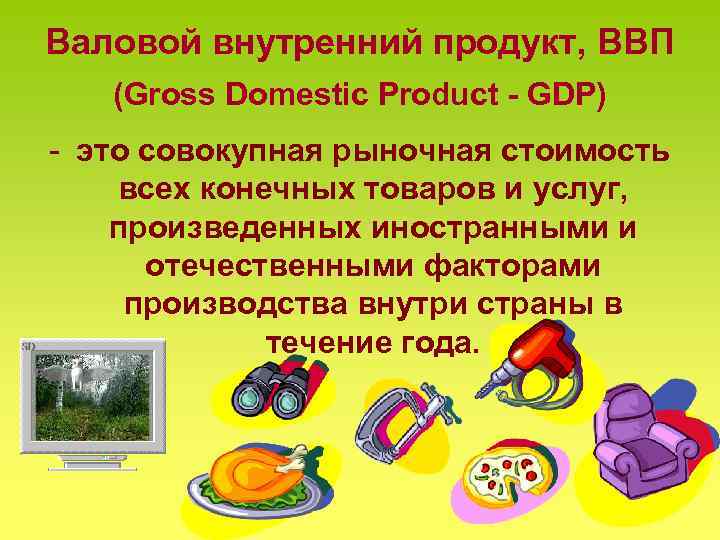 Валовой внутренний продукт, ВВП

(Gross Domestic Product - GDP)

- это совокупная рыночная стоимость всех конечных товаров и услуг, произведенных иностранными и отечественными факторами производства внутри страны в течение года.

3D